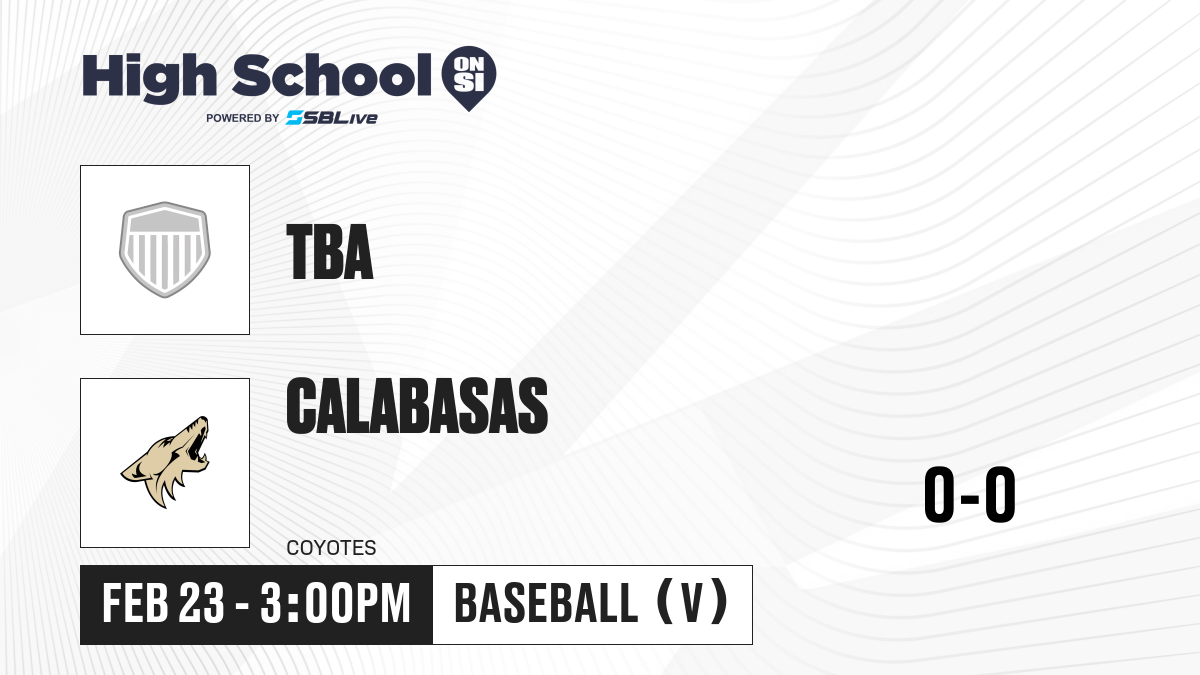 High School ON SI
POWERED BY SBLive

TBA

CALABASAS

COYOTES

0-0

FEB 23 - 3:00PM

BASEBALL (V)